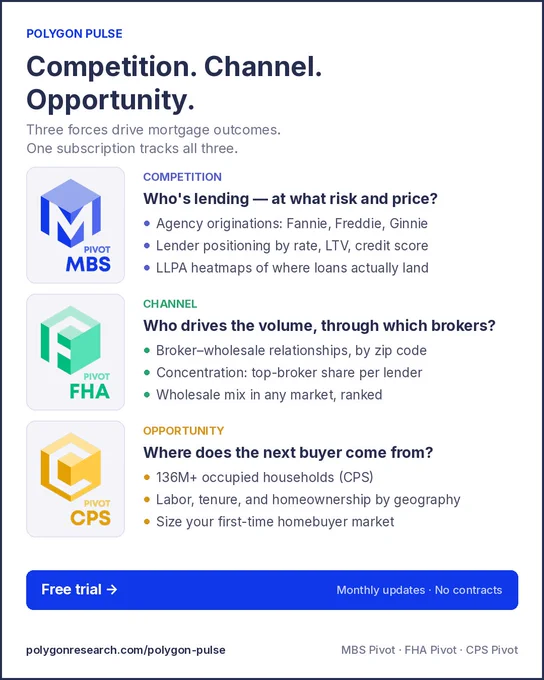 POLYGON PULSE

Competition. Channel. Opportunity.

Three forces drive mortgage outcomes. One subscription tracks all three.

PIVOT MBS

COMPETITION

Who's lending — at what risk and price?

• Agency originations: Fannie, Freddie, Ginnie
• Lender positioning by rate, LTV, credit score
• LLPA heatmaps of where loans actually land

PIVOT FHA

CHANNEL

Who drives the volume, through which brokers?

• Broker–wholesale relationships, by zip code
• Concentration: top-broker share per lender
• Wholesale mix in any market, ranked

PIVOT CPS

OPPORTUNITY

Where does the next buyer come from?

• 136M+ occupied households (CPS)
• Labor, tenure, and homeownership by geography
• Size your first-time homebuyer market

Free trial →

Monthly updates · No contracts

polygonresearch.com/polygon-pulse

MBS Pivot · FHA Pivot · CPS Pivot